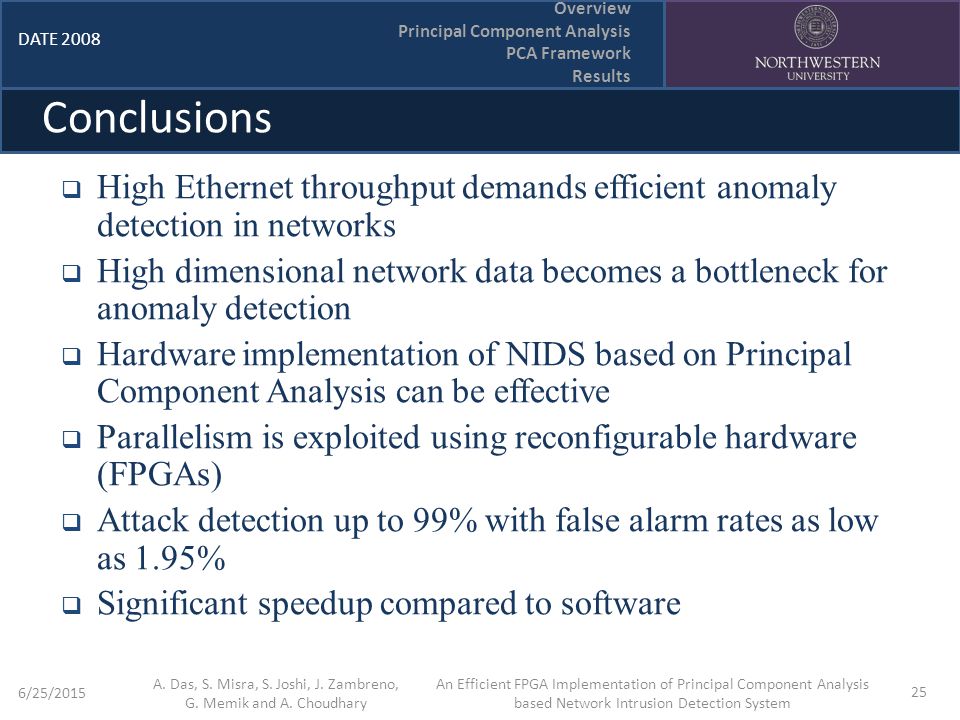 DATE 2008

Overview
Principal Component Analysis
PCA Framework
Results

NORTHWESTERN UNIVERSITY

Conclusions

❑ High Ethernet throughput demands efficient anomaly detection in networks

❑ High dimensional network data becomes a bottleneck for anomaly detection

❑ Hardware implementation of NIDS based on Principal Component Analysis can be effective

❑ Parallelism is exploited using reconfigurable hardware (FPGAs)

❑ Attack detection up to 99% with false alarm rates as low as 1.95%

❑ Significant speedup compared to software

6/25/2015

A. Das, S. Misra, S. Joshi, J. Zambreno, G. Memik and A. Choudhary

An Efficient FPGA Implementation of Principal Component Analysis based Network Intrusion Detection System

25